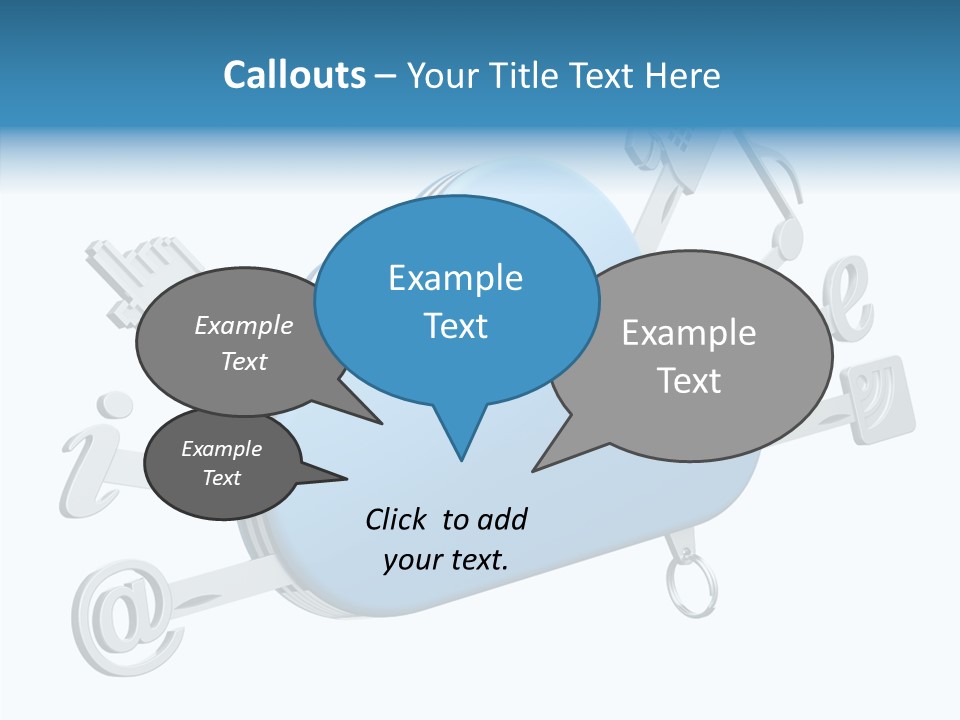 Callouts – Your Title Text Here

Example Text

Example Text

Example Text

Example Text

Click to add your text.